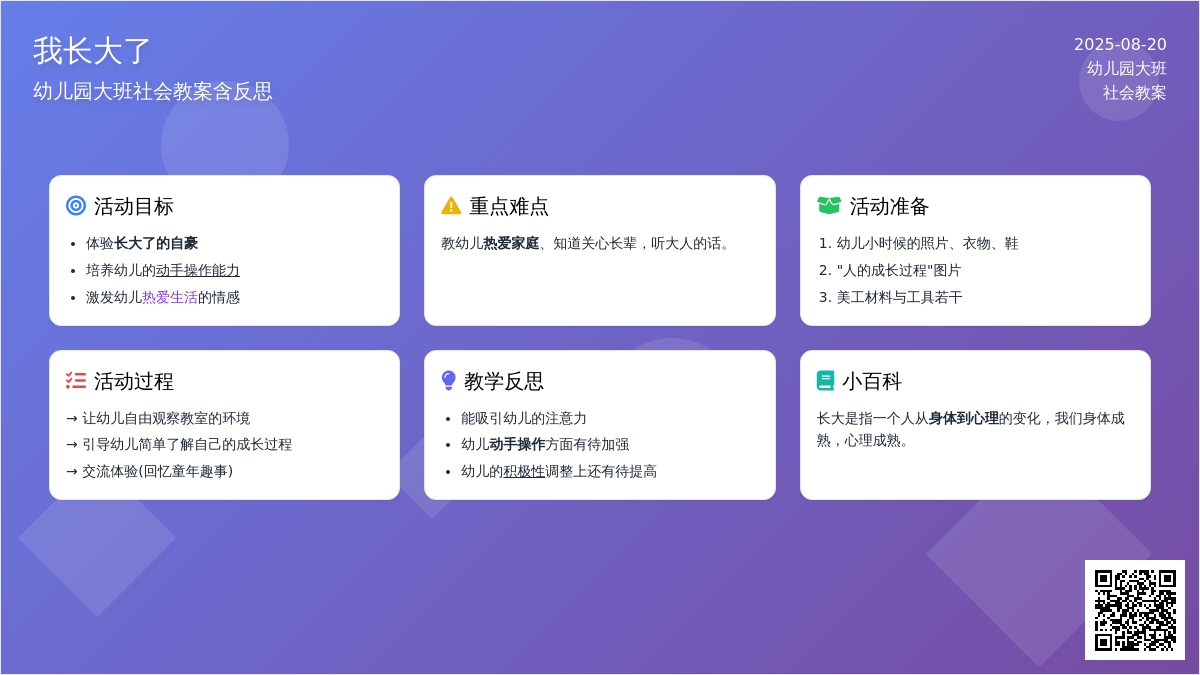 我长大了

幼儿园大班社会教案含反思

2025-08-20
幼儿园大班
社会教案

活动目标

- 体验长大了的自豪
- 培养幼儿的动手操作能力
- 激发幼儿热爱生活的情感

重点难点

教幼儿热爱家庭、知道关心长辈，听大人的话。

活动准备

1. 幼儿小时候的照片、衣物、鞋
2. "人的成长过程"图片
3. 美工材料与工具若干

活动过程

→ 让幼儿自由观察教室的环境
→ 引导幼儿简单了解自己的成长过程
→ 交流体验(回忆童年趣事)

教学反思

- 能吸引幼儿的注意力
- 幼儿动手操作方面有待加强
- 幼儿的积极性调整上还有待提高

小百科

长大是指一个人从身体到心理的变化，我们身体成熟，心理成熟。